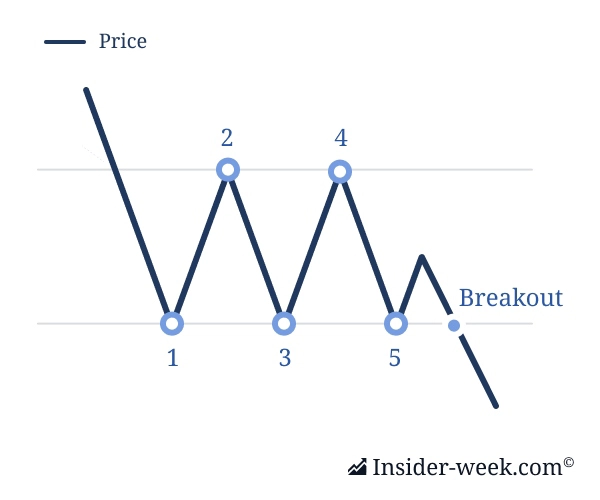 Price

2 4

Breakout

1 3 5

Insider-week.com©